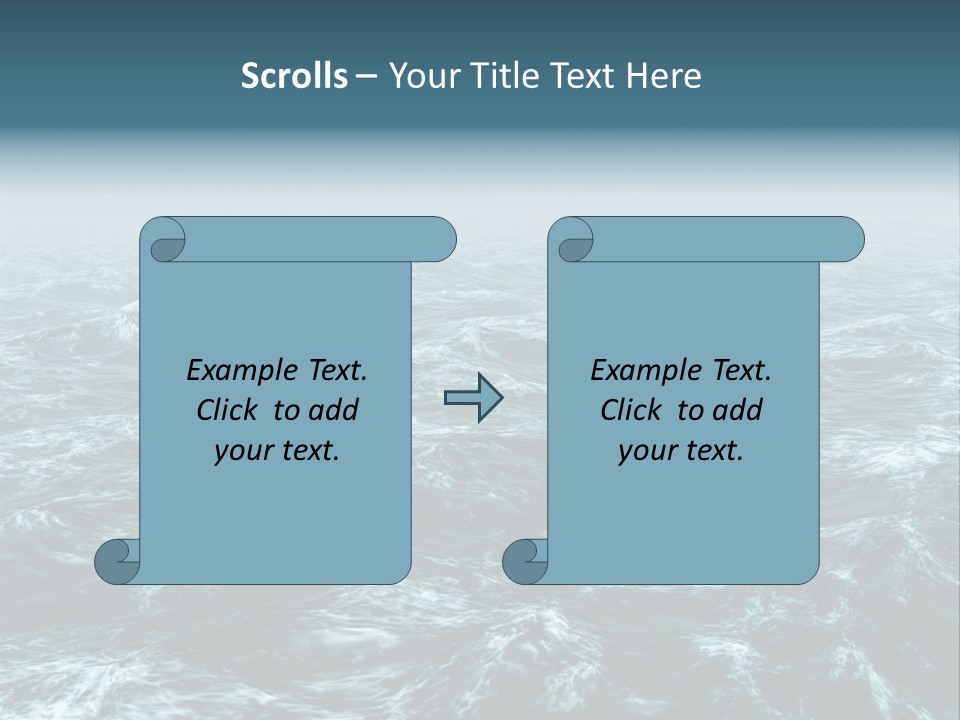 Scrolls – Your Title Text Here

Example Text. Click to add your text.

Example Text. Click to add your text.